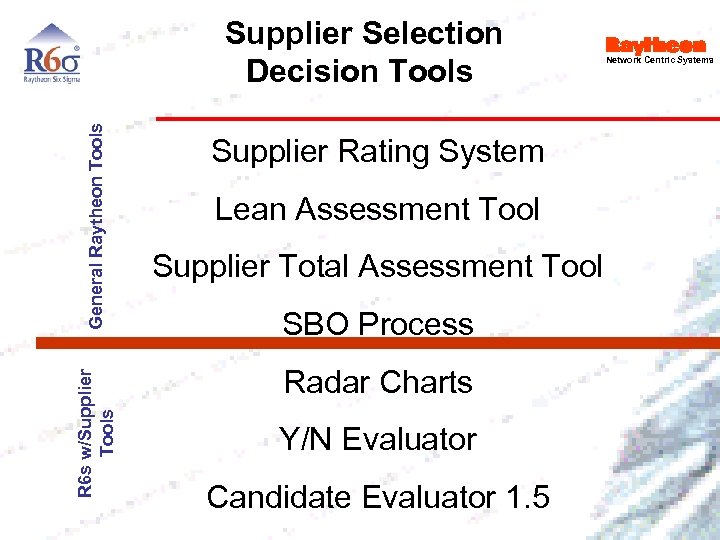 R6σ
Raytheon Six Sigma

Supplier Selection Decision Tools

Raytheon
Network Centric Systems

General Raytheon Tools

Supplier Rating System

Lean Assessment Tool

Supplier Total Assessment Tool

SBO Process

R6s w/Supplier Tools

Radar Charts

Y/N Evaluator

Candidate Evaluator 1.5